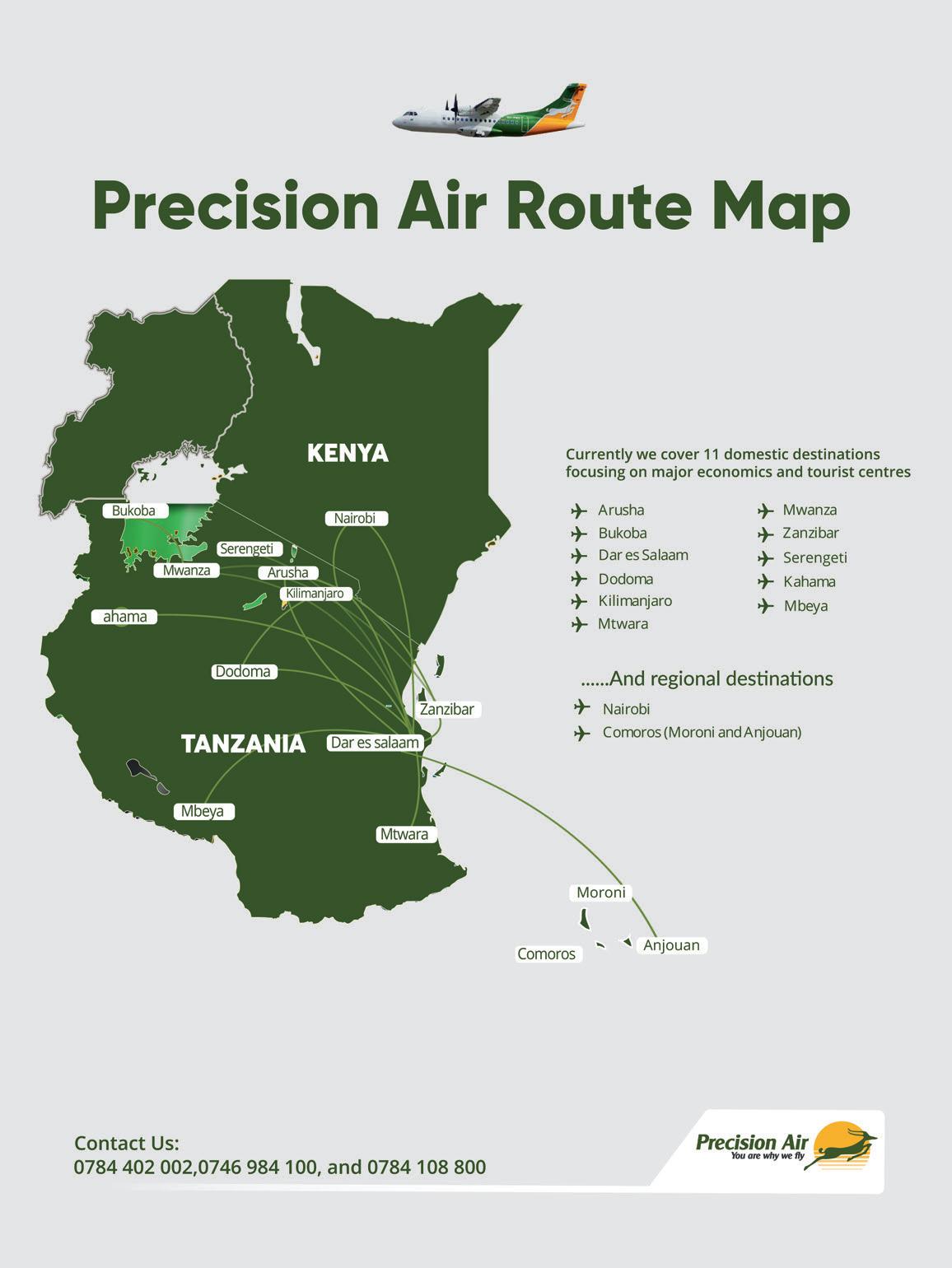 Precision Air Route Map

KENYA

Bukoba
Nairobi
Serengeti
Mwanza
Arusha
Kilimanjaro
ahama
Dodoma
Zanzibar
TANZANIA
Dar es salaam
Mbeya
Mtwara
Moroni
Comoros
Anjouan

Currently we cover 11 domestic destinations focusing on major economics and tourist centres

Arusha
Bukoba
Dar es Salaam
Dodoma
Kilimanjaro
Mtwara

Mwanza
Zanzibar
Serengeti
Kahama
Mbeya

......And regional destinations

Nairobi
Comoros (Moroni and Anjouan)

Contact Us:
0784 402 002,0746 984 100, and 0784 108 800

Precision Air
You are why we fly